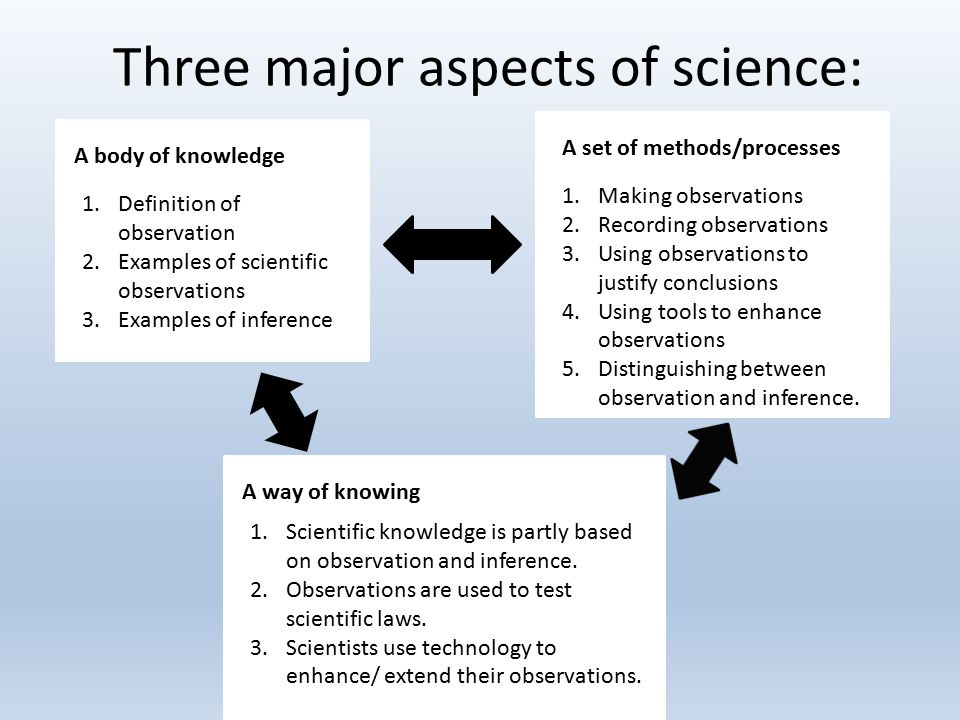 Three major aspects of science:

A body of knowledge

1. Definition of observation
2. Examples of scientific observations
3. Examples of inference

A set of methods/processes

1. Making observations
2. Recording observations
3. Using observations to justify conclusions
4. Using tools to enhance observations
5. Distinguishing between observation and inference.

A way of knowing

1. Scientific knowledge is partly based on observation and inference.
2. Observations are used to test scientific laws.
3. Scientists use technology to enhance/ extend their observations.